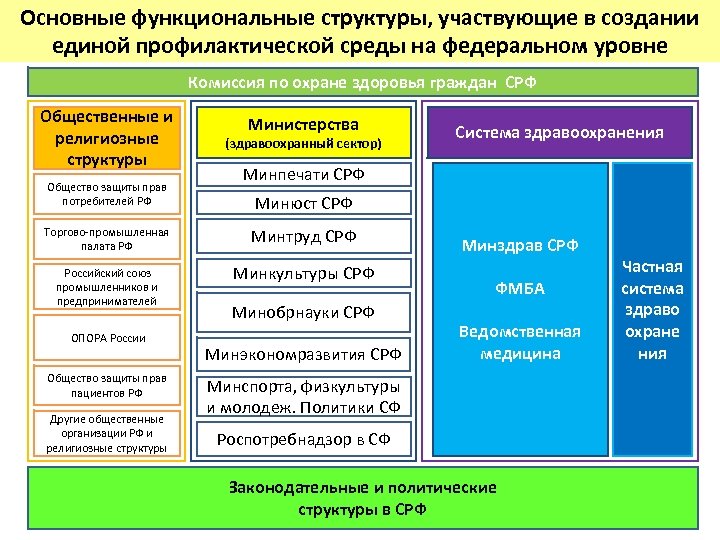 Основные функциональные структуры, участвующие в создании единой профилактической среды на федеральном уровне

Комиссия по охране здоровья граждан СРФ

Общественные и религиозные структуры

Общество защиты прав потребителей РФ

Торгово-промышленная палата РФ

Российский союз промышленников и предпринимателей

ОПОРА России

Общество защиты прав пациентов РФ

Другие общественные организации РФ и религиозные структуры

Министерства (здравоохранный сектор)

Минпечати СРФ

Минюст СРФ

Минтруд СРФ

Минкультуры СРФ

Минобрнауки СРФ

Минэкономразвития СРФ

Минспорта, физкультуры и молодеж. Политики СФ

Роспотребнадзор в СФ

Система здравоохранения

Минздрав СРФ

ФМБА

Ведомственная медицина

Частная система здраво охране ния

Законодательные и политические структуры в СРФ